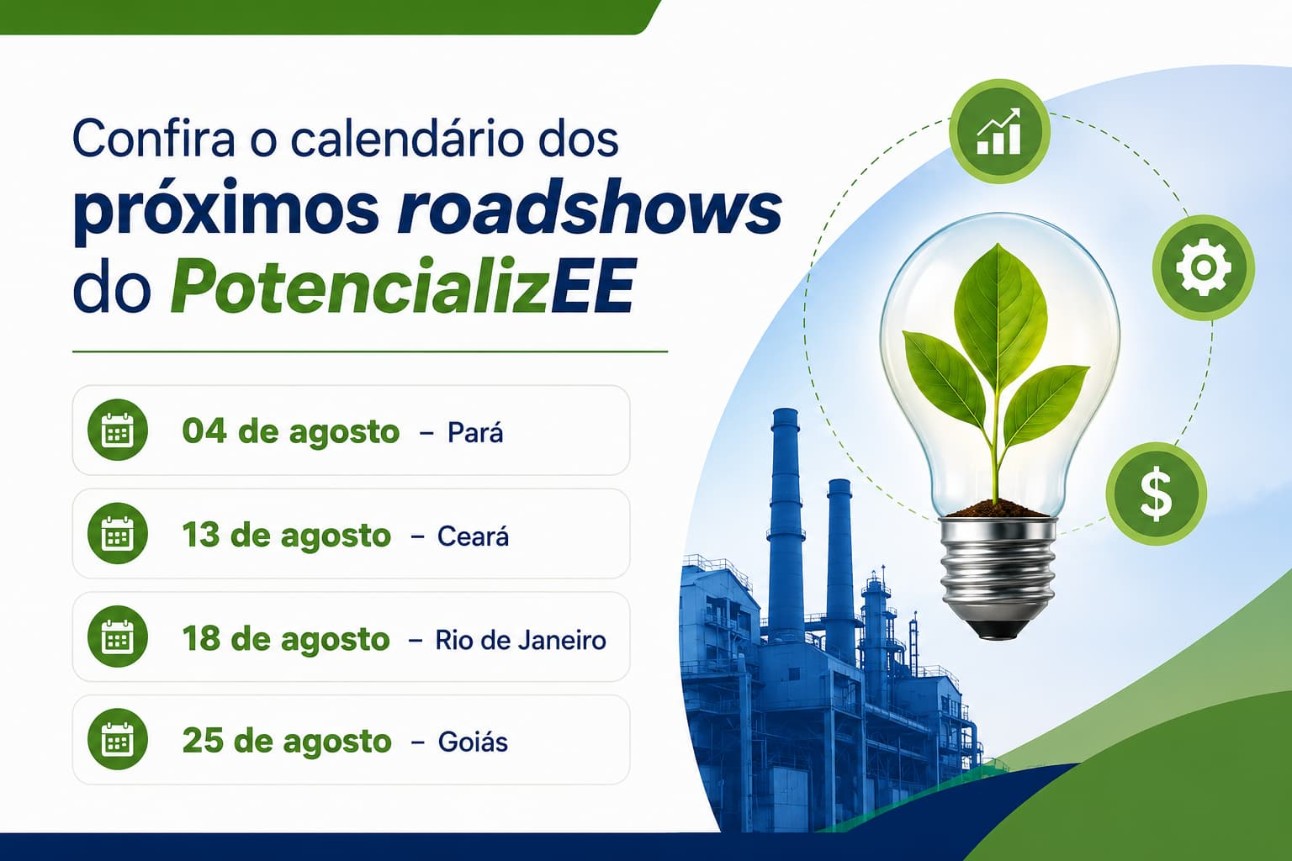 Confira o calendário dos próximos roadshows do PotencializEE

04 de agosto – Pará

13 de agosto – Ceará

18 de agosto – Rio de Janeiro

25 de agosto – Goiás

$